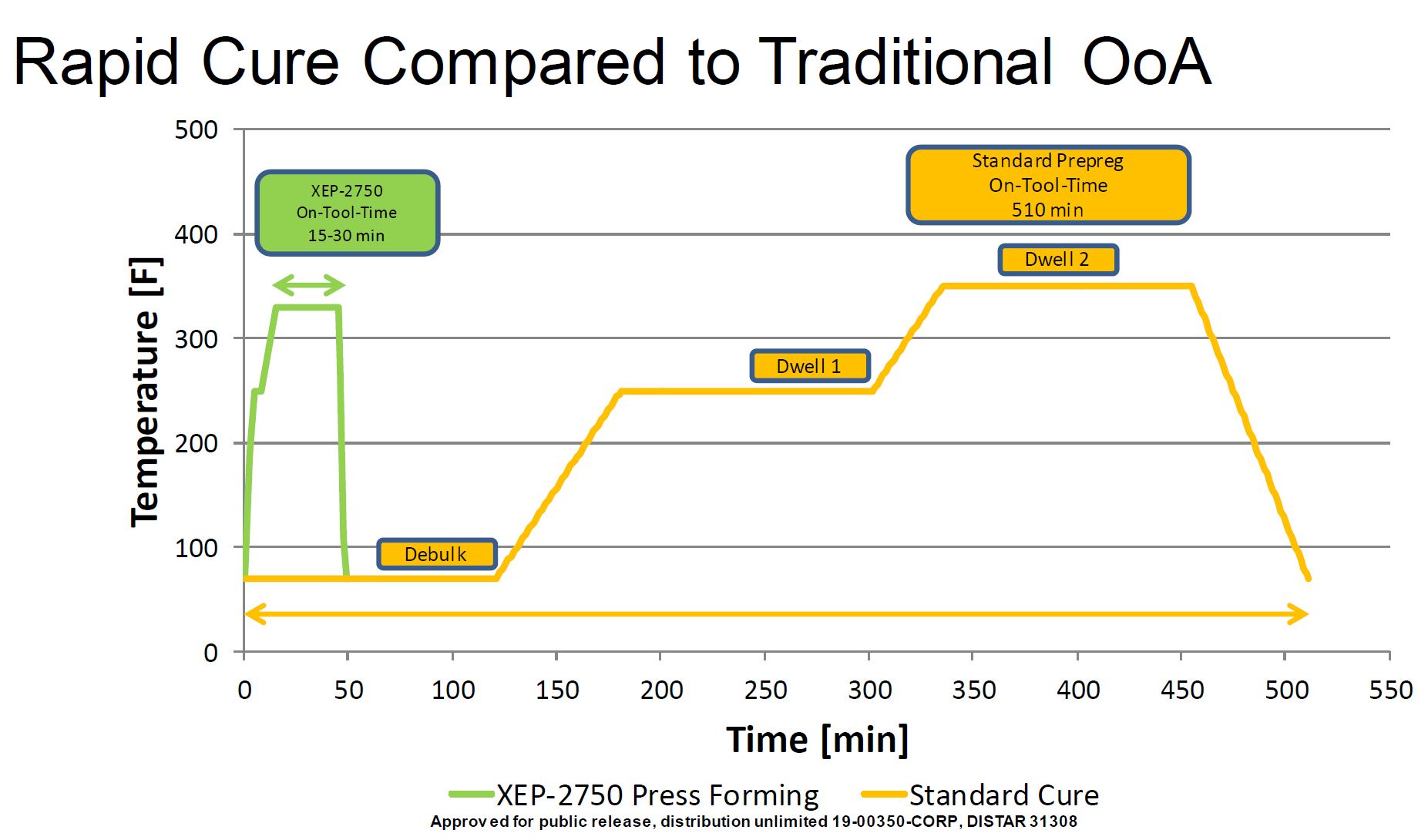 Rapid Cure Compared to Traditional OoA

Temperature [F]

500
400
300
200
100
0

XEP-2750
On-Tool-Time
15-30 min

Standard Prepreg
On-Tool-Time
510 min

Dwell 2

Dwell 1

Debulk

0 50 100 150 200 250 300 350 400 450 500 550

Time [min]

XEP-2750 Press Forming
Standard Cure

Approved for public release, distribution unlimited 19-00350-CORP, DISTAR 31308